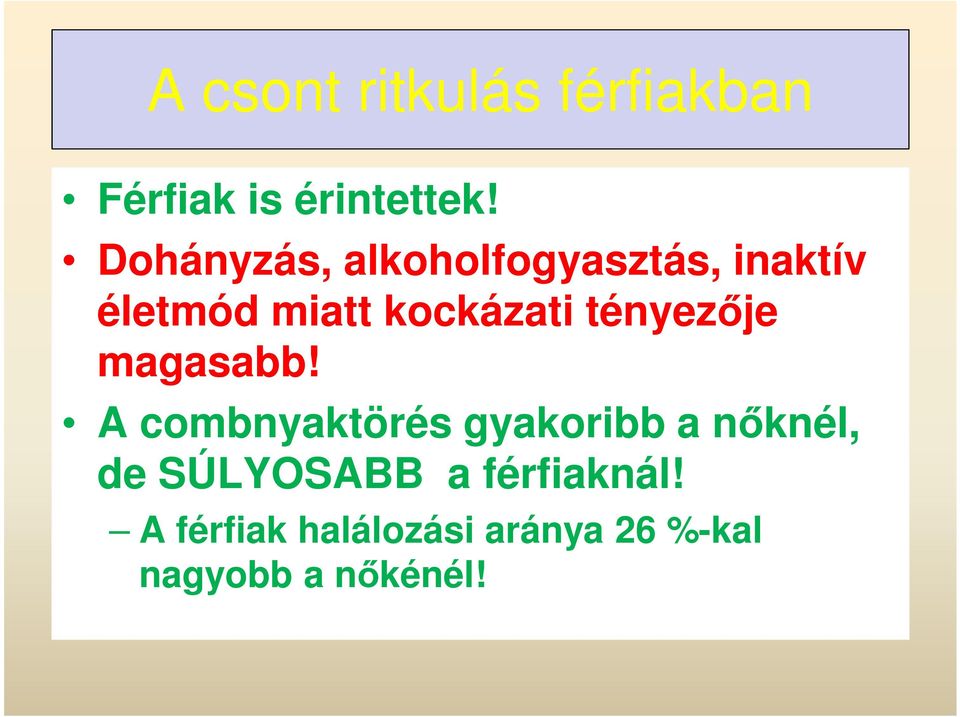 A csont ritkulás férfiakban

• Férfiak is érintettek!

• Dohányzás, alkoholfogyasztás, inaktív életmód miatt kockázati tényezője magasabb!

• A combnyaktörés gyakoribb a nőknél, de SÚLYOSABB a férfiaknál!

– A férfiak halálozási aránya 26 %-kal nagyobb a nőkénél!